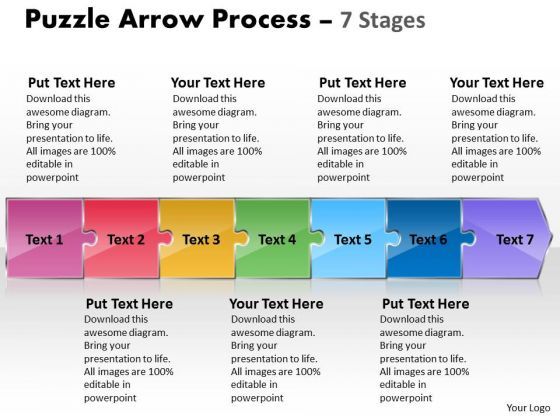 Puzzle Arrow Process – 7 Stages

Put Text Here
Download this awesome diagram. Bring your presentation to life. All images are 100% editable in powerpoint

Your Text Here
Download this awesome diagram. Bring your presentation to life. All images are 100% editable in powerpoint

Put Text Here
Download this awesome diagram. Bring your presentation to life. All images are 100% editable in powerpoint

Your Text Here
Download this awesome diagram. Bring your presentation to life. All images are 100% editable in powerpoint

Text 1
Text 2
Text 3
Text 4
Text 5
Text 6
Text 7

Put Text Here
Download this awesome diagram. Bring your presentation to life. All images are 100% editable in powerpoint

Your Text Here
Download this awesome diagram. Bring your presentation to life. All images are 100% editable in powerpoint

Put Text Here
Download this awesome diagram. Bring your presentation to life. All images are 100% editable in powerpoint

Your Logo